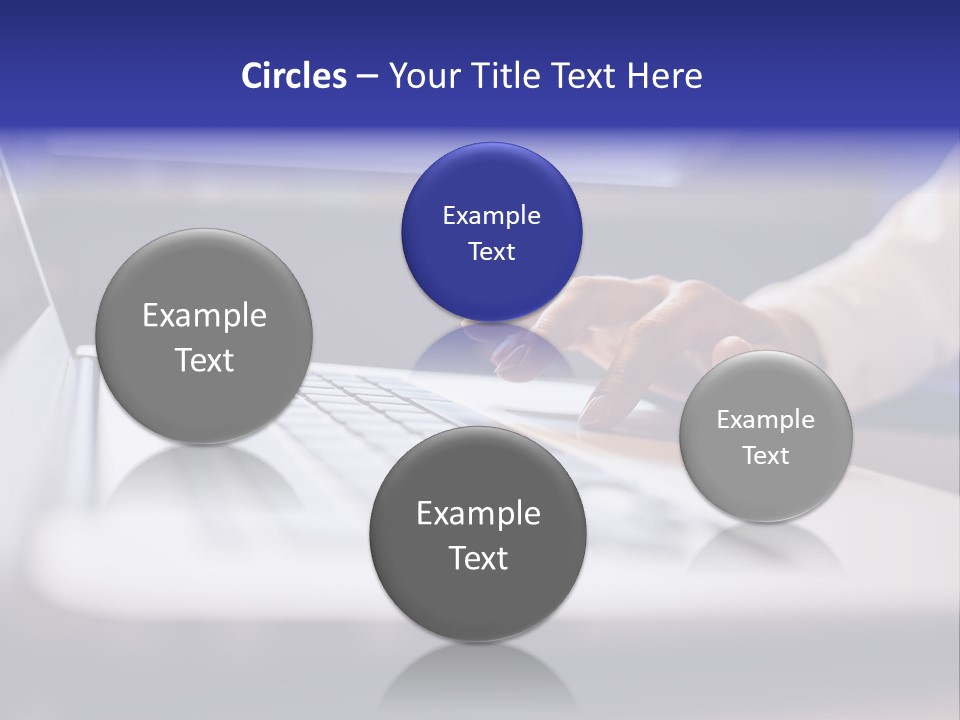 Circles – Your Title Text Here

Example Text

Example Text

Example Text

Example Text